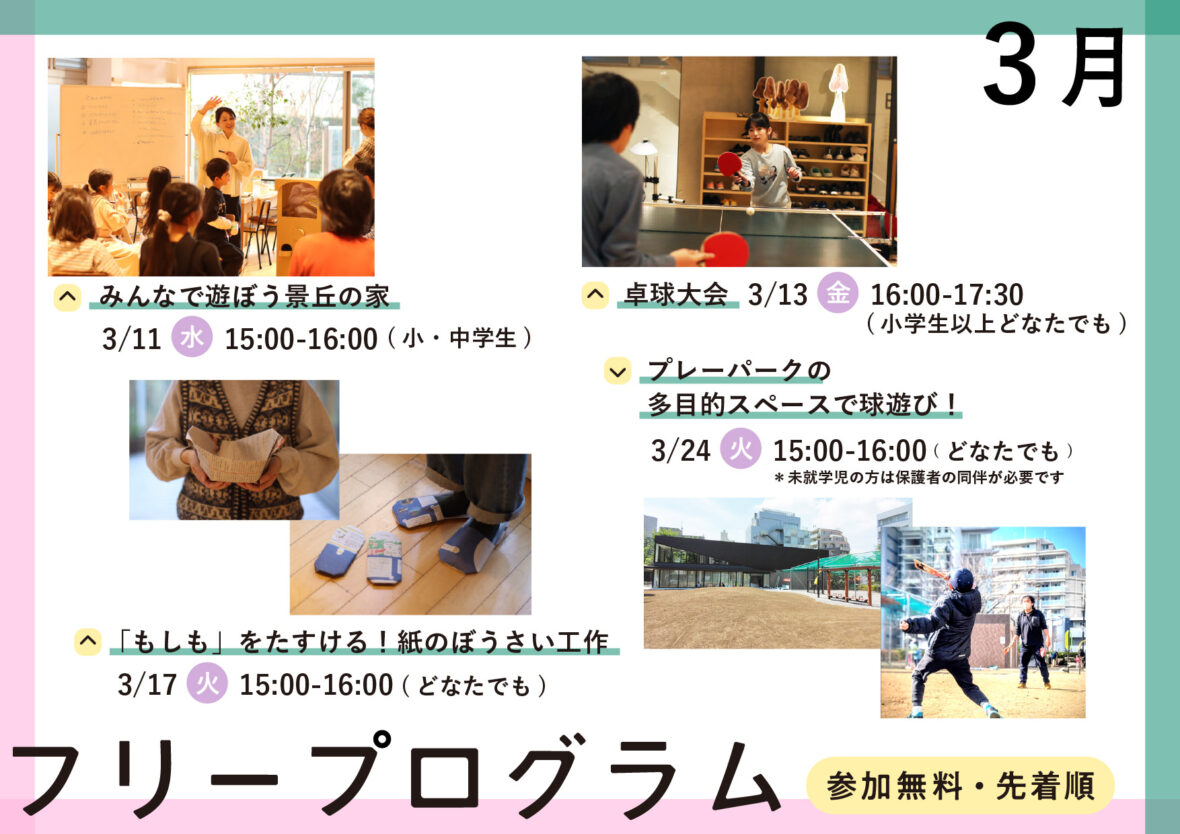 3月

みんなで遊ぼう景丘の家
3/11 水 15:00-16:00（小・中学生）

卓球大会 3/13 金 16:00-17:30
（小学生以上どなたでも）

プレーパークの
多目的スペースで球遊び！
3/24 火 15:00-16:00（どなたでも）
＊未就学児の方は保護者の同伴が必要です

「もしも」をたすける！紙のぼうさい工作
3/17 火 15:00-16:00（どなたでも）

フリープログラム

参加無料・先着順